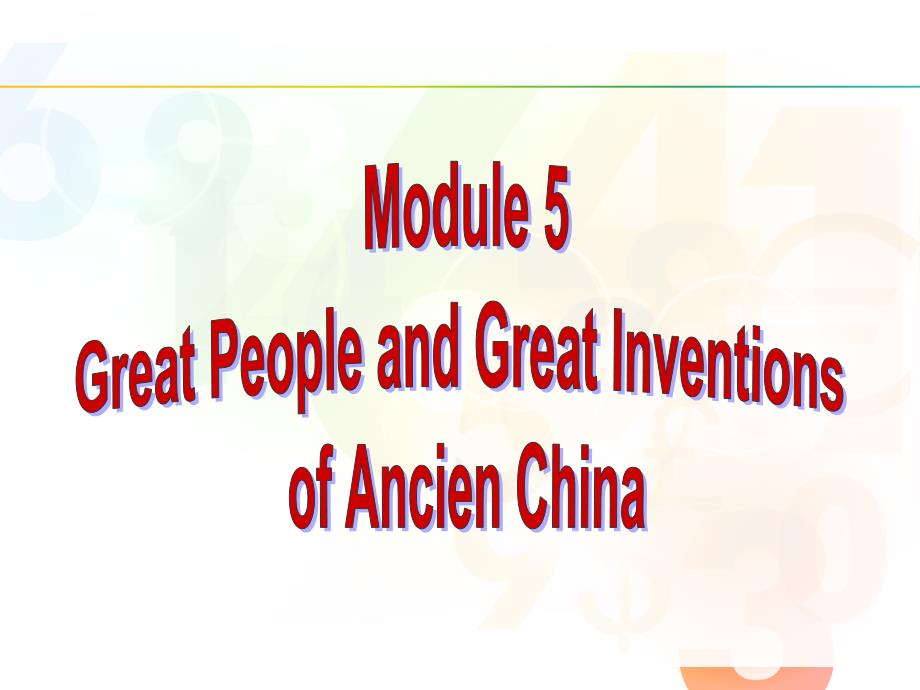 Module 5
Great People and Great Inventions of Ancien China